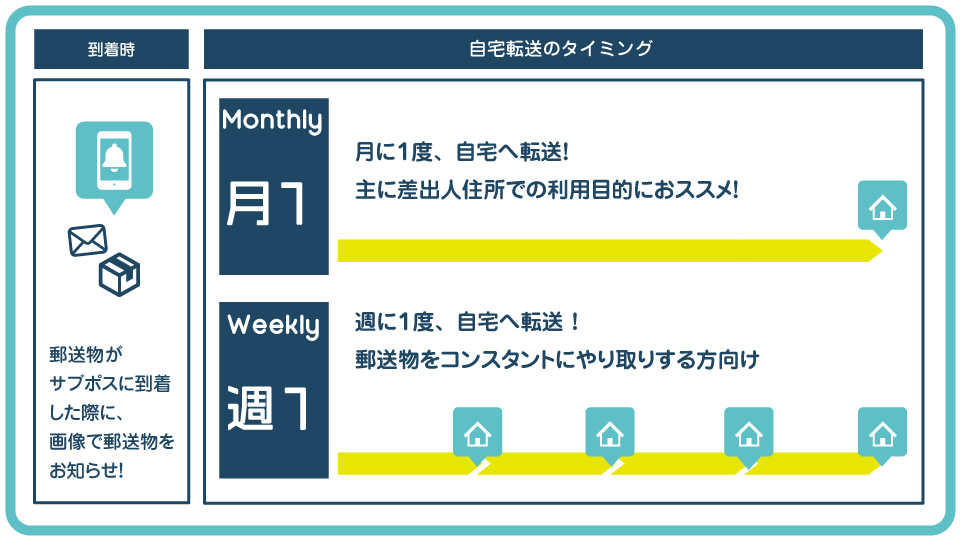 到着時

郵送物がサブポスに到着した際に、画像で郵送物をお知らせ!

自宅転送のタイミング

Monthly

月1

月に1度、自宅へ転送!
主に差出人住所での利用目的におススメ!

Weekly

週1

週に1度、自宅へ転送！
郵送物をコンスタントにやり取りする方向け